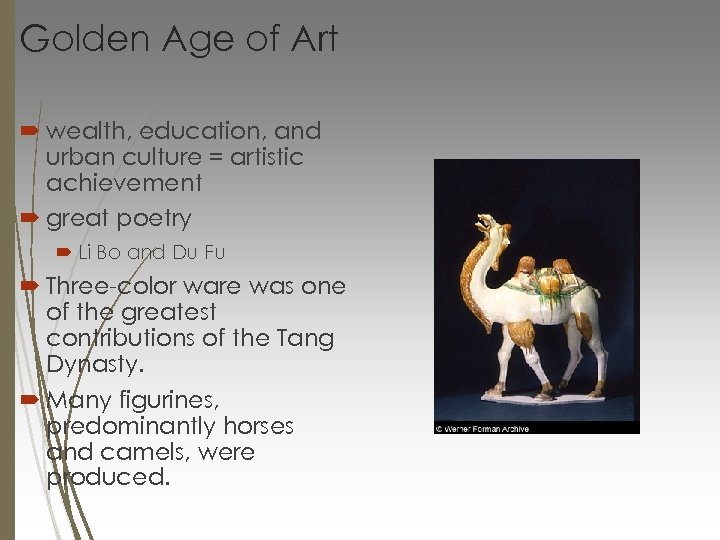 Golden Age of Art

wealth, education, and urban culture = artistic achievement

great poetry

Li Bo and Du Fu

Three-color ware was one of the greatest contributions of the Tang Dynasty.

Many figurines, predominantly horses and camels, were produced.

© Werner Forman Archive